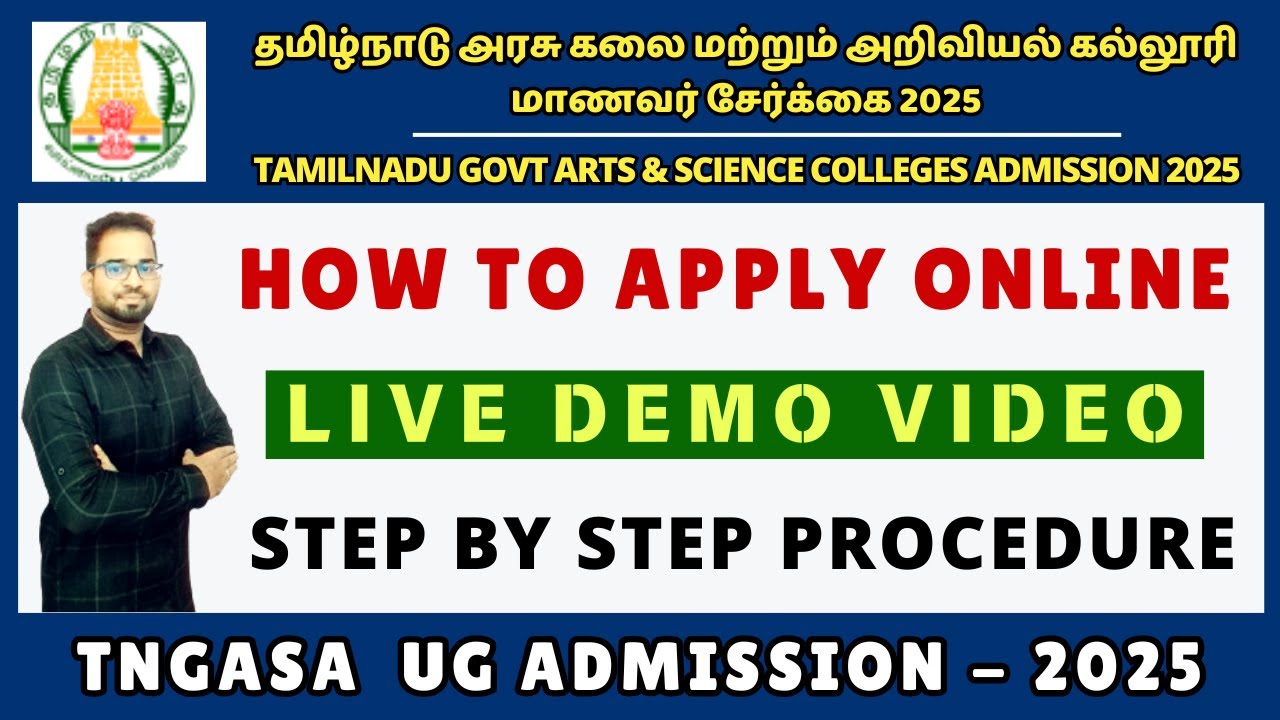 தமிழ்நாடு அரசு கலை மற்றும் அறிவியல் கல்லூரி மாணவர் சேர்க்கை 2025

TAMILNADU GOVT ARTS & SCIENCE COLLEGES ADMISSION 2025

HOW TO APPLY ONLINE

LIVE DEMO VIDEO

STEP BY STEP PROCEDURE

TNGASA UG ADMISSION – 2025